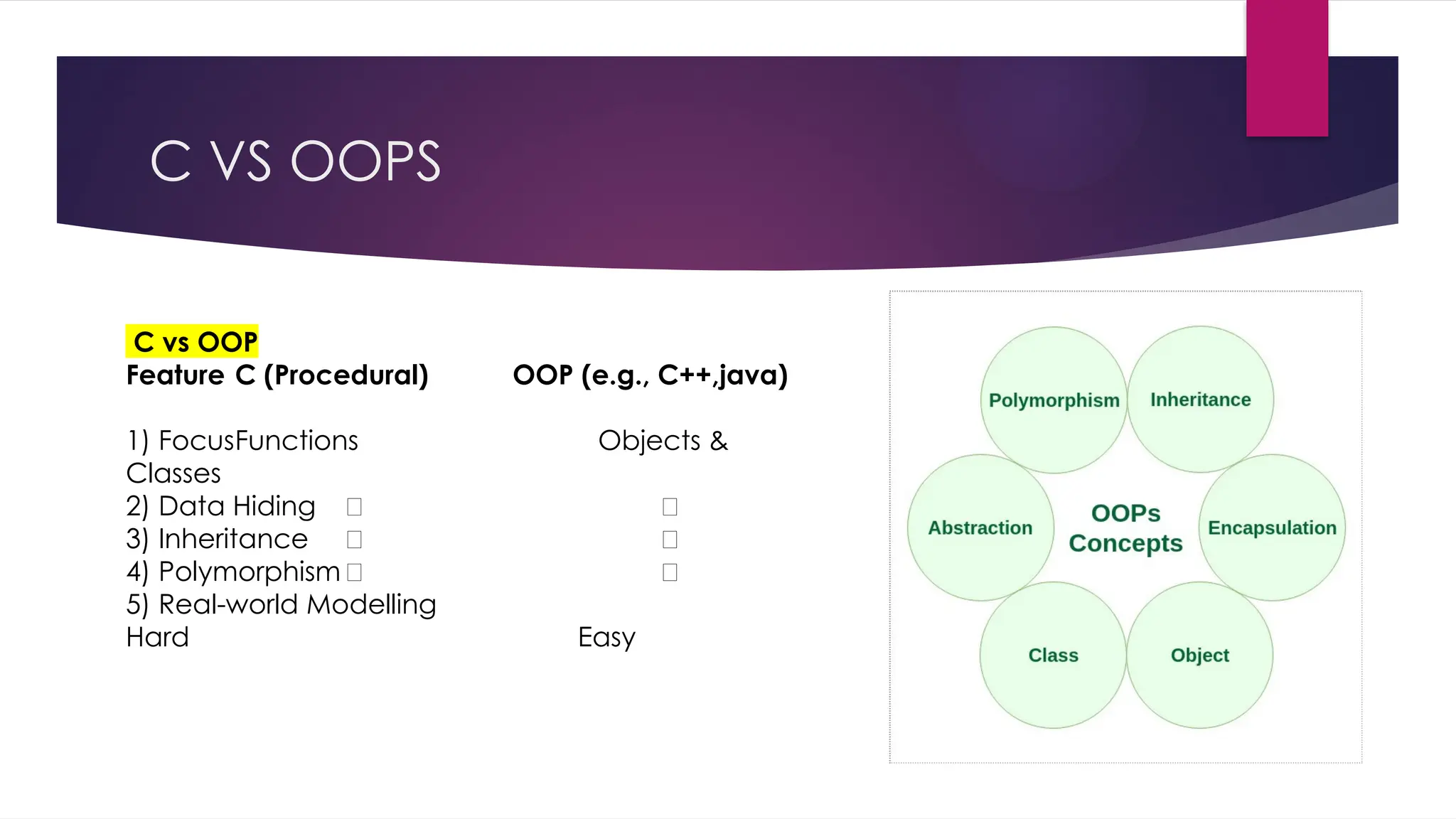 C VS OOPS

C vs OOP
Feature C (Procedural) OOP (e.g., C++,java)

1) FocusFunctions Objects &
Classes
2) Data Hiding □ □
3) Inheritance □ □
4) Polymorphism □ □
5) Real-world Modelling
Hard Easy

Polymorphism
Inheritance
Abstraction
OOPs Concepts
Encapsulation
Class
Object